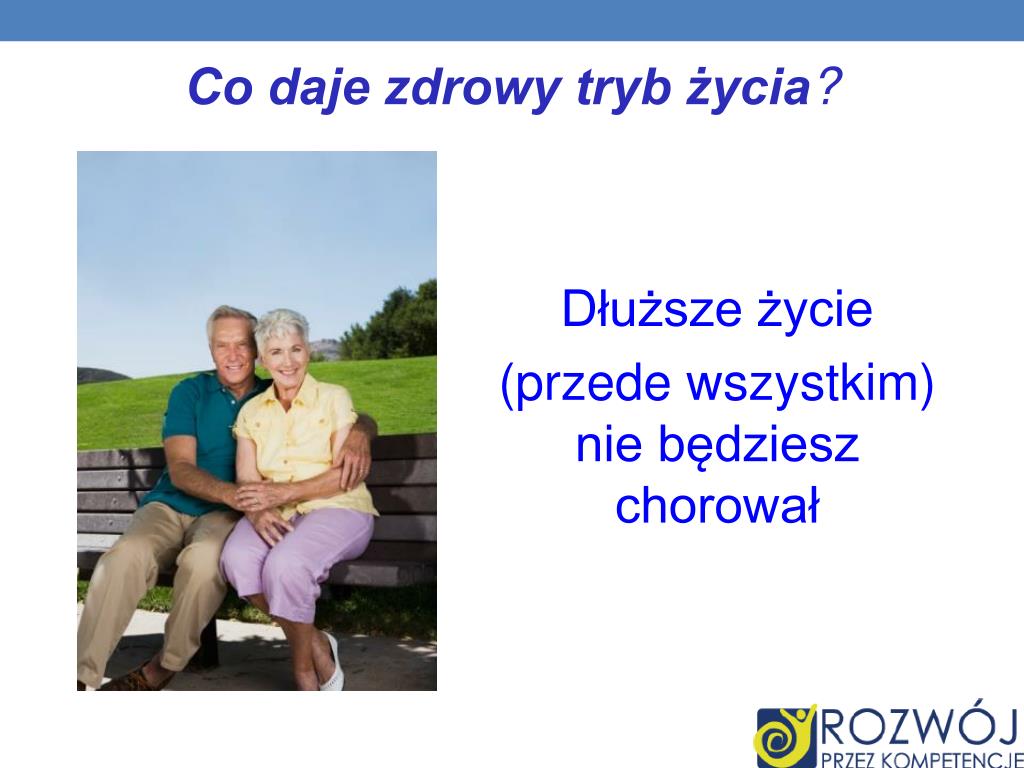 Co daje zdrowy tryb życia?

Dłuższe życie
(przede wszystkim)
nie będziesz
chorował

ROZWÓJ
PRZEZ KOMPETENCJE